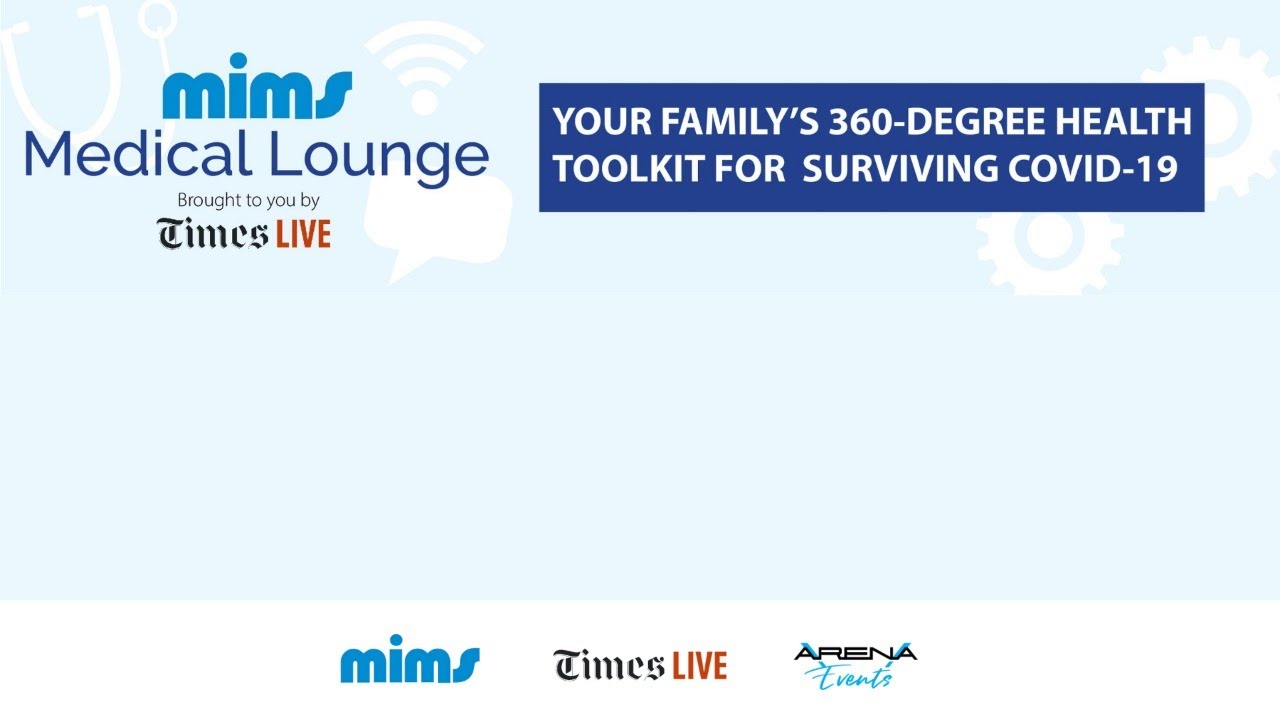 mims
Medical Lounge
Brought to you by
Times LIVE

YOUR FAMILY'S 360-DEGREE HEALTH TOOLKIT FOR SURVIVING COVID-19

mims

Times LIVE

ARENA
Events